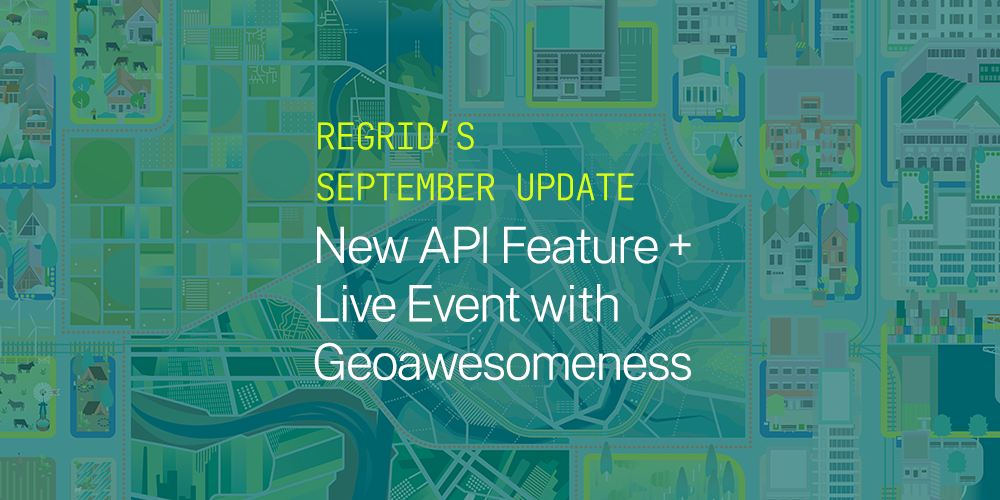 REGRID'S
SEPTEMBER UPDATE

New API Feature + Live Event with Geoawesomeness